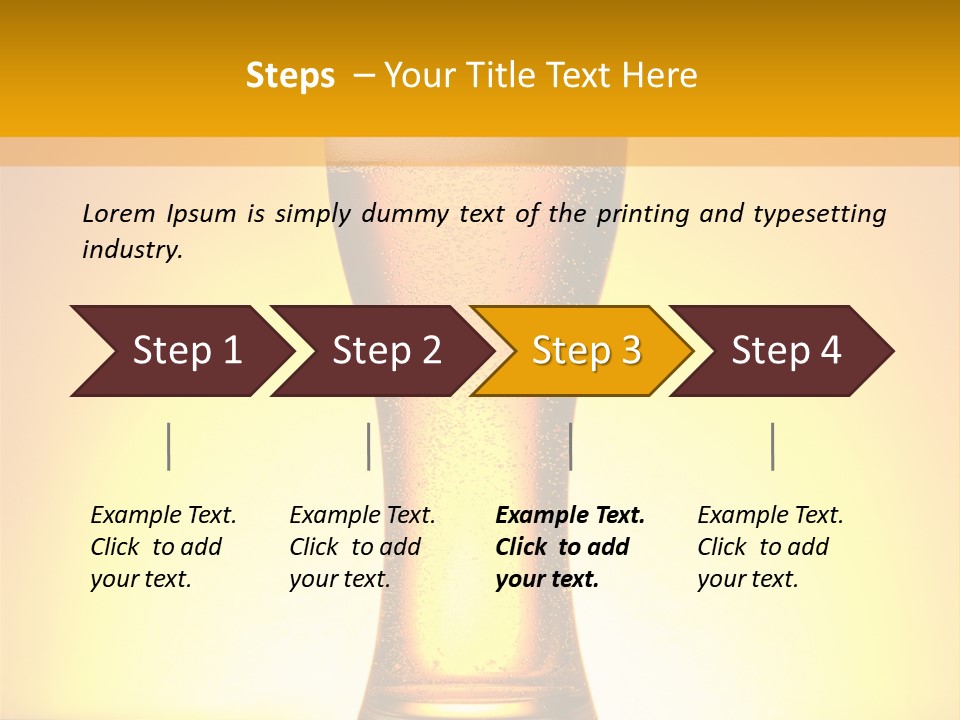 Steps – Your Title Text Here

Lorem Ipsum is simply dummy text of the printing and typesetting industry.

Step 1
Step 2
Step 3
Step 4

Example Text. Click to add your text.

Example Text. Click to add your text.

Example Text. Click to add your text.

Example Text. Click to add your text.